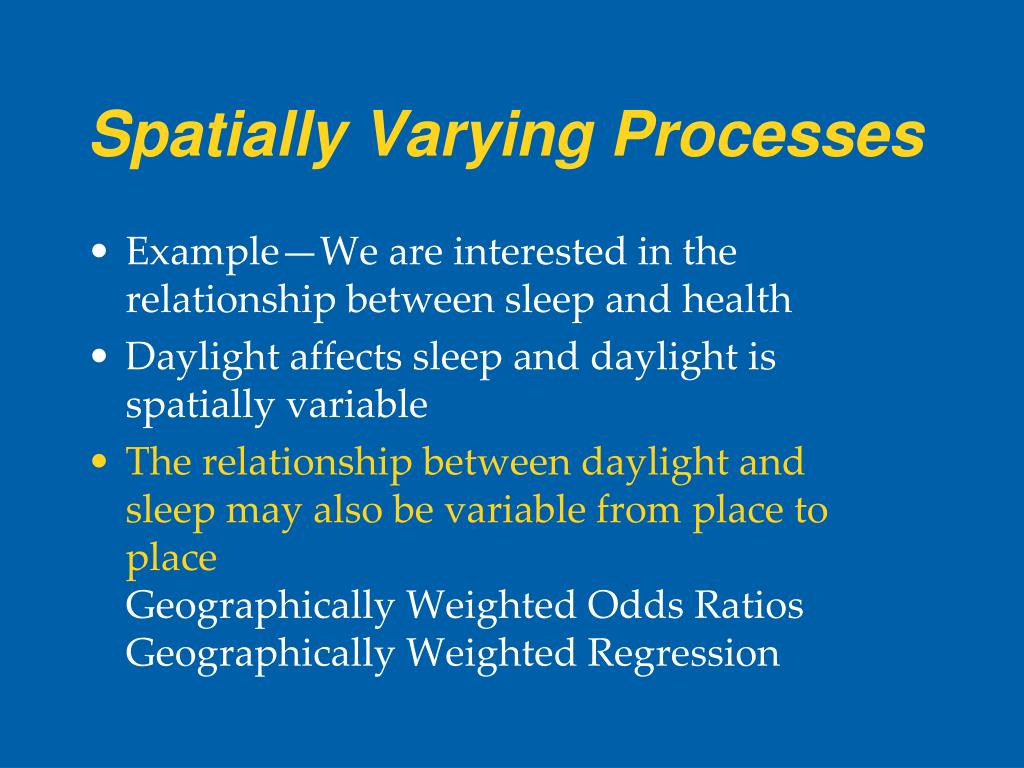 Spatially Varying Processes

• Example—We are interested in the relationship between sleep and health
• Daylight affects sleep and daylight is spatially variable
• The relationship between daylight and sleep may also be variable from place to place
Geographically Weighted Odds Ratios
Geographically Weighted Regression